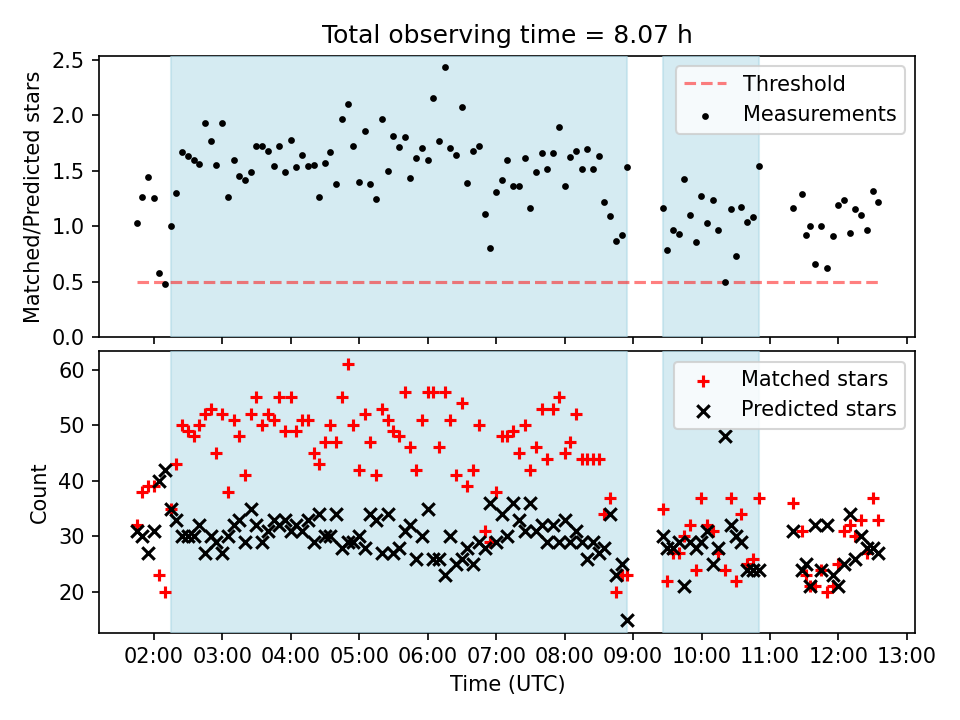 Total observing time = 8.07 h

Matched/Predicted stars

2.5
2.0
1.5
1.0
0.5
0.0

Threshold
Measurements

Count

60
50
40
30
20

Matched stars
Predicted stars

02:00 03:00 04:00 05:00 06:00 07:00 08:00 09:00 10:00 11:00 12:00 13:00

Time (UTC)